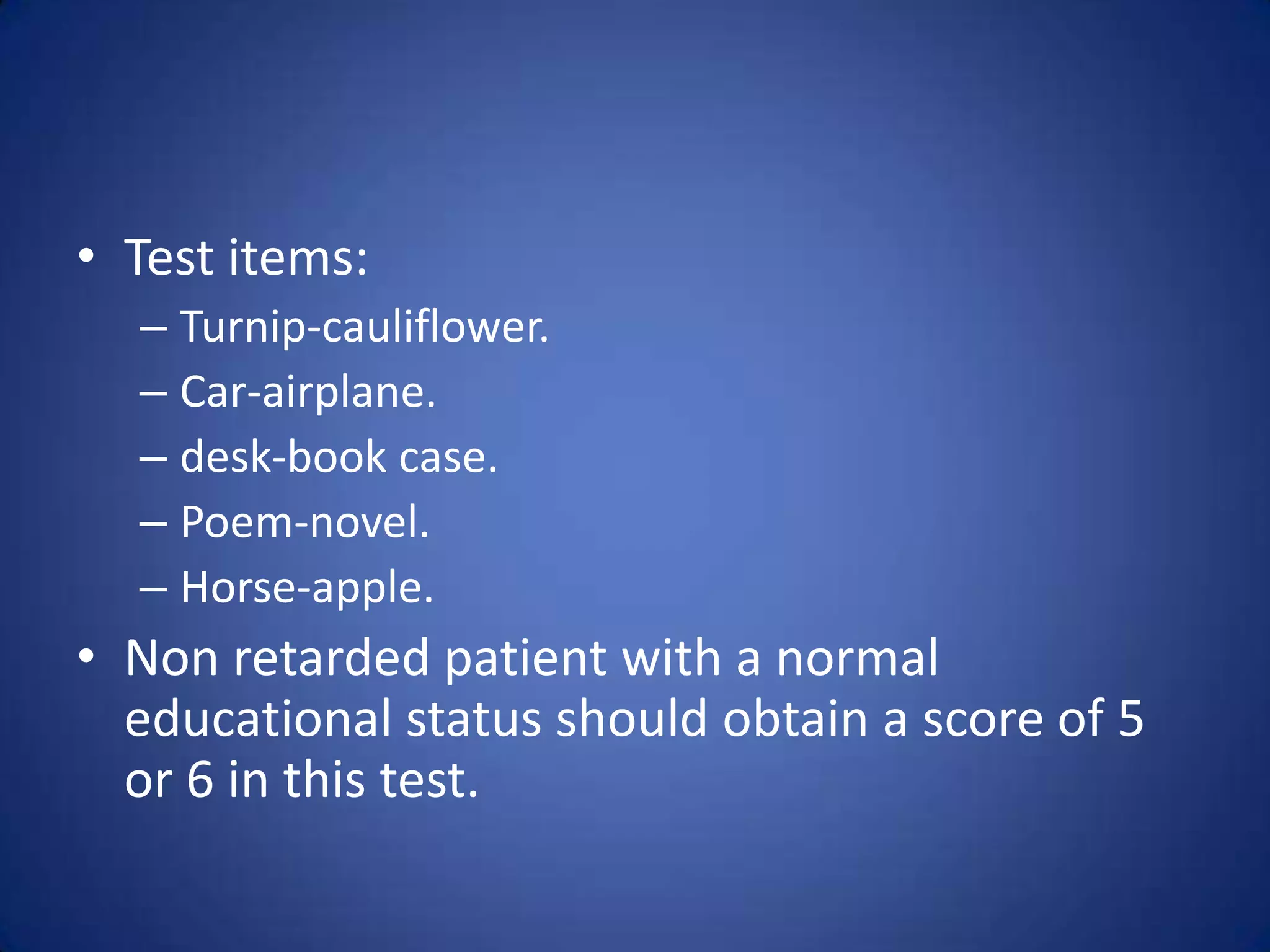 • Test items:

– Turnip-cauliflower.

– Car-airplane.

– desk-book case.

– Poem-novel.

– Horse-apple.

• Non retarded patient with a normal educational status should obtain a score of 5 or 6 in this test.